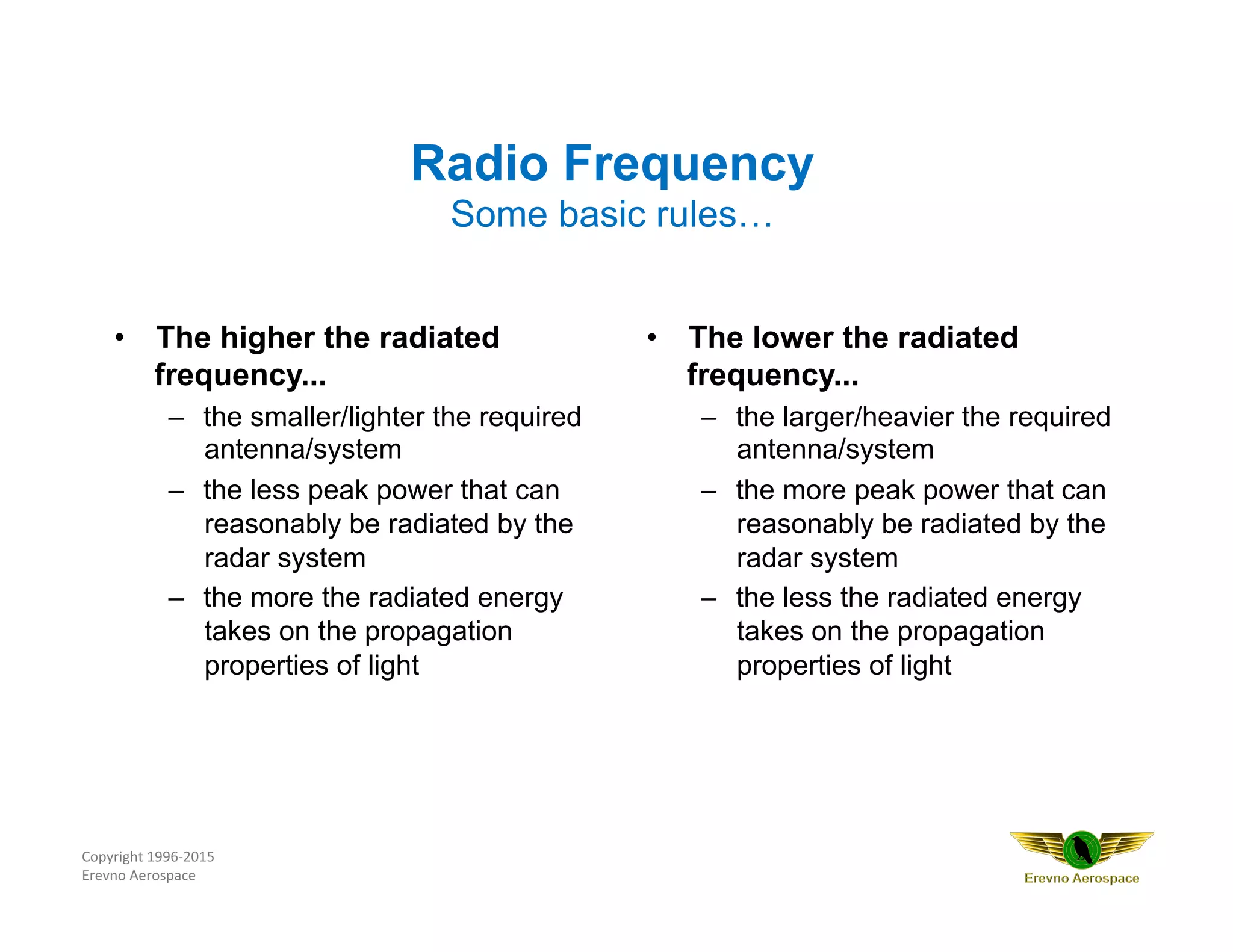 Radio Frequency
Some basic rules…

• The higher the radiated frequency...
– the smaller/lighter the required antenna/system
– the less peak power that can reasonably be radiated by the radar system
– the more the radiated energy takes on the propagation properties of light

• The lower the radiated frequency...
– the larger/heavier the required antenna/system
– the more peak power that can reasonably be radiated by the radar system
– the less the radiated energy takes on the propagation properties of light

Copyright 1996-2015
Erevno Aerospace

Erevno Aerospace